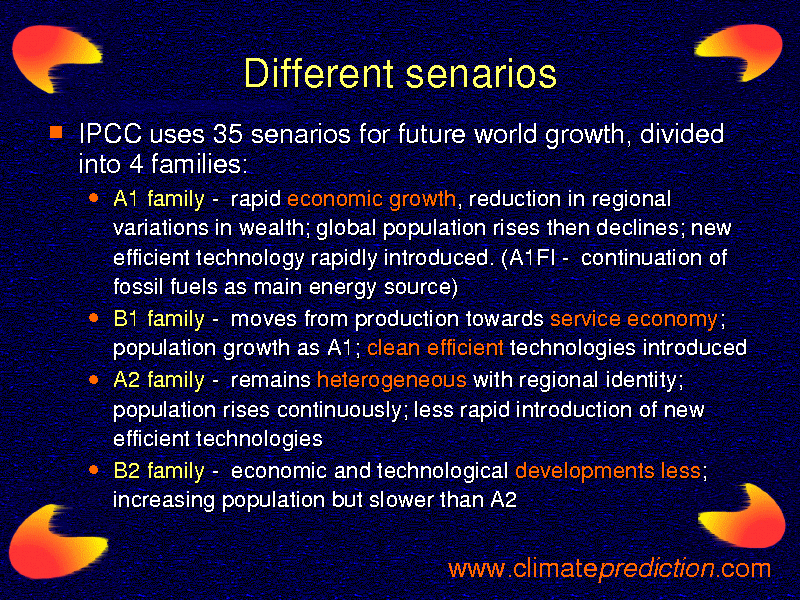 Different senarios

IPCC uses 35 senarios for future world growth, divided into 4 families:

A1 family - rapid economic growth, reduction in regional variations in wealth; global population rises then declines; new efficient technology rapidly introduced. (A1FI - continuation of fossil fuels as main energy source)

B1 family - moves from production towards service economy; population growth as A1; clean efficient technologies introduced

A2 family - remains heterogeneous with regional identity; population rises continuously; less rapid introduction of new efficient technologies

B2 family - economic and technological developments less; increasing population but slower than A2

www.climateprediction.com